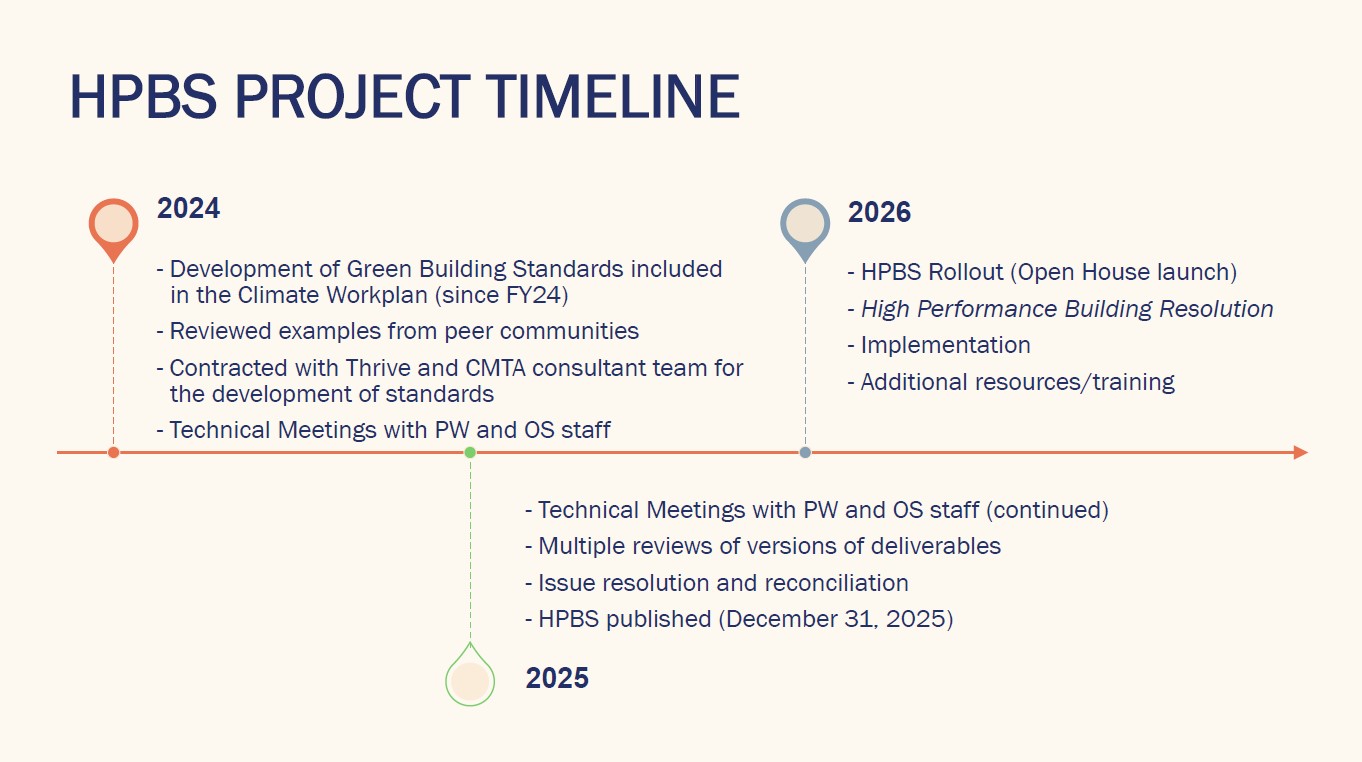 HPBS PROJECT TIMELINE

2024

- Development of Green Building Standards included in the Climate Workplan (since FY24)
- Reviewed examples from peer communities
- Contracted with Thrive and CMTA consultant team for the development of standards
- Technical Meetings with PW and OS staff

2026

- HPBS Rollout (Open House launch)
- High Performance Building Resolution
- Implementation
- Additional resources/training

- Technical Meetings with PW and OS staff (continued)
- Multiple reviews of versions of deliverables
- Issue resolution and reconciliation
- HPBS published (December 31, 2025)

2025